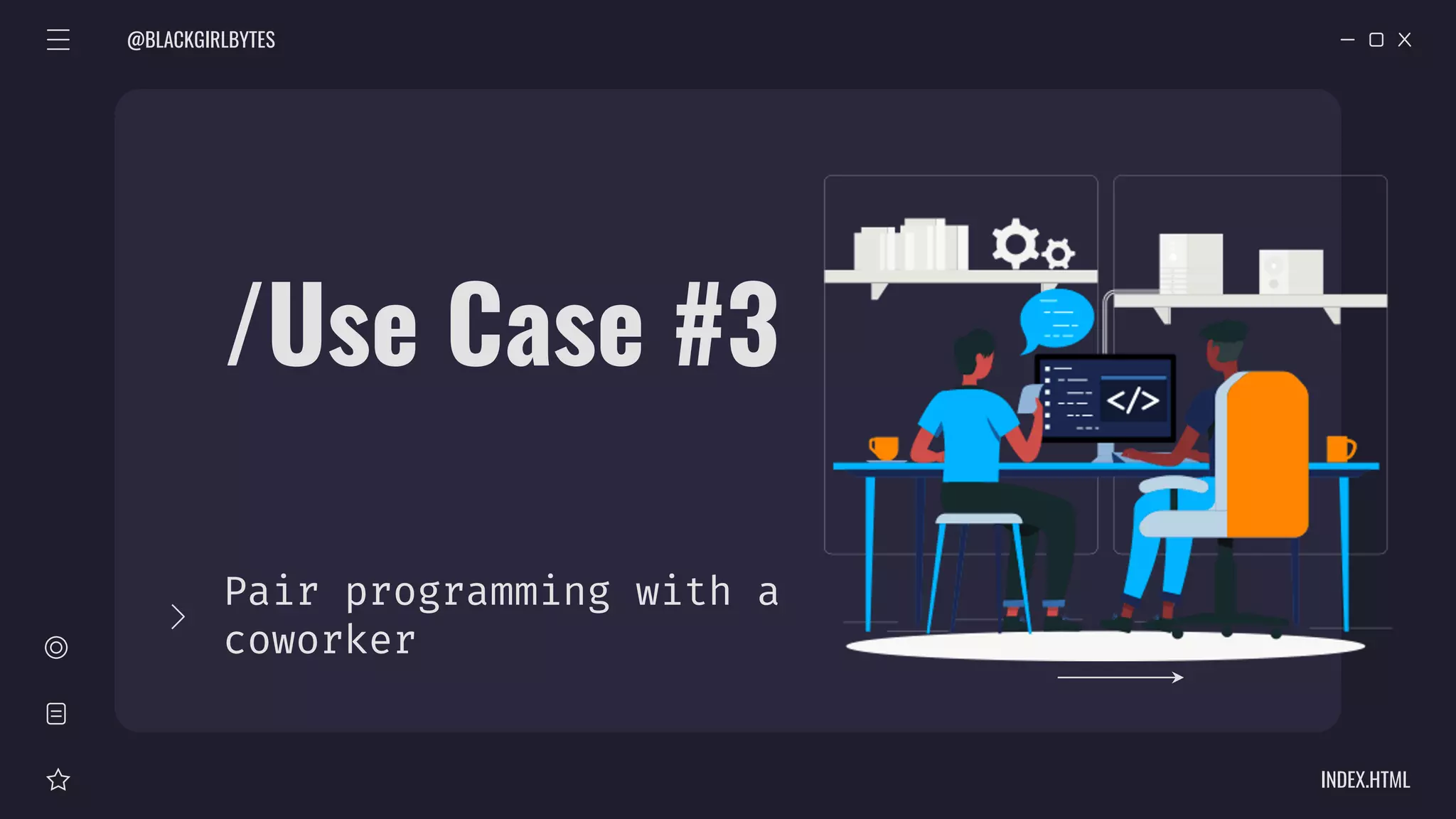 @BLACKGIRLBYTES

/Use Case #3

Pair programming with a coworker

</>

INDEX.HTML